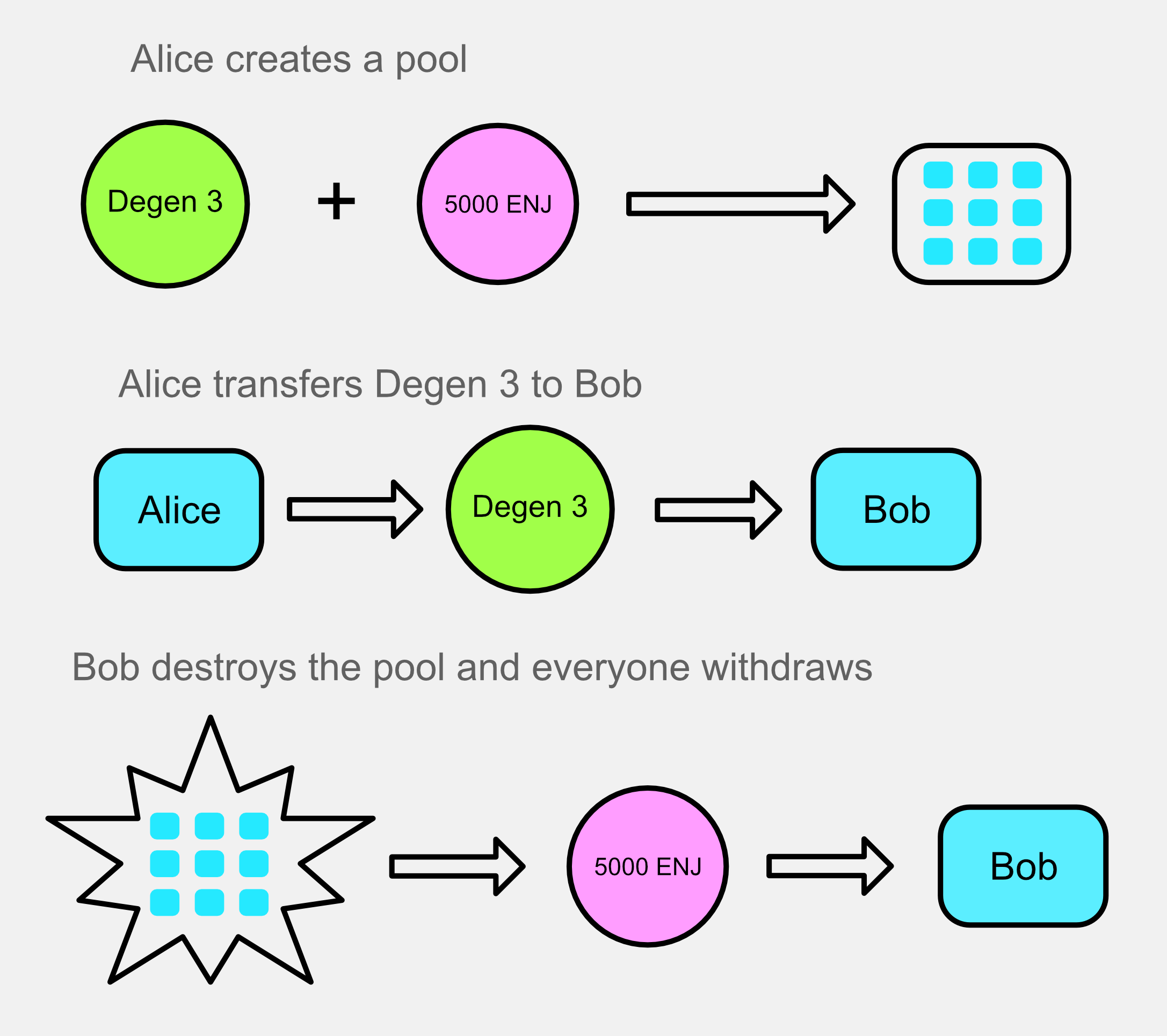 Alice creates a pool

Degen 3

+

5000 ENJ

Alice transfers Degen 3 to Bob

Alice

Degen 3

Bob

Bob destroys the pool and everyone withdraws

5000 ENJ

Bob